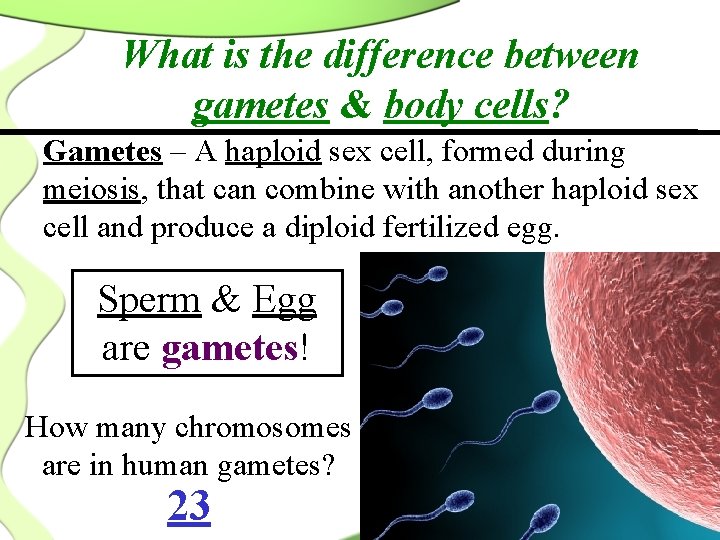 What is the difference between gametes & body cells?

Gametes – A haploid sex cell, formed during meiosis, that can combine with another haploid sex cell and produce a diploid fertilized egg.

Sperm & Egg are gametes!

How many chromosomes are in human gametes?

23